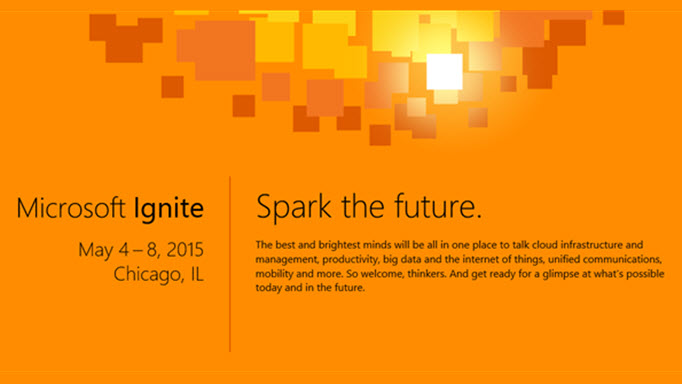 Microsoft Ignite

May 4 – 8, 2015
Chicago, IL

Spark the future.

The best and brightest minds will be all in one place to talk cloud infrastructure and management, productivity, big data and the internet of things, unified communications, mobility and more. So welcome, thinkers. And get ready for a glimpse at what's possible today and in the future.